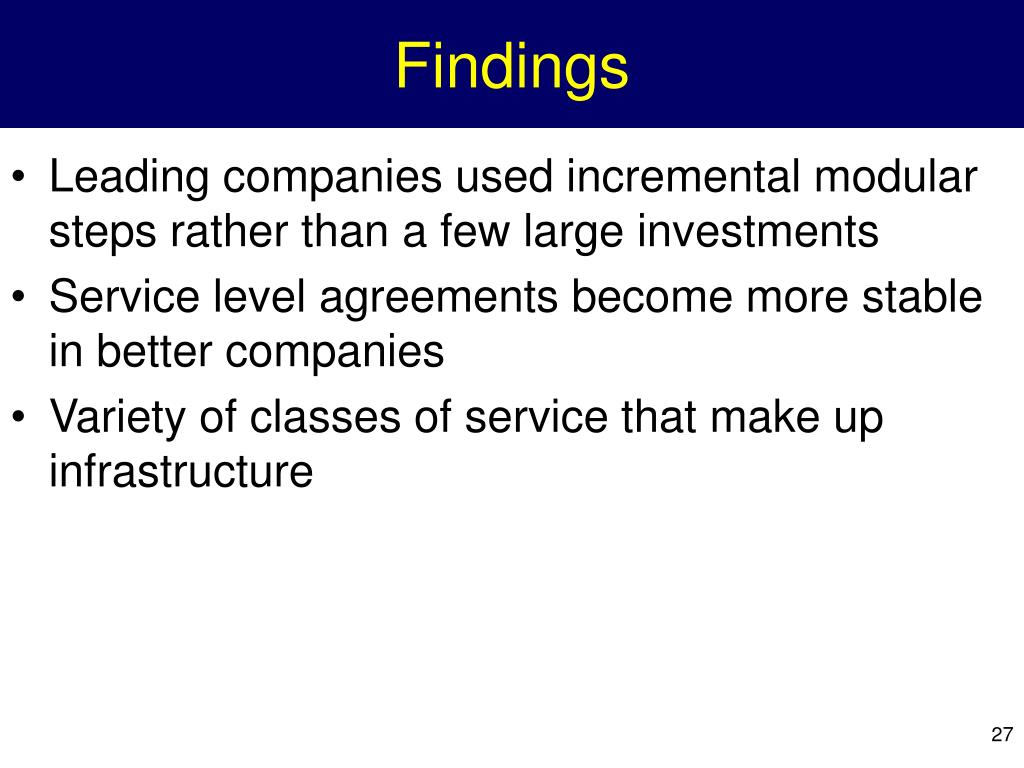 Findings

• Leading companies used incremental modular steps rather than a few large investments
• Service level agreements become more stable in better companies
• Variety of classes of service that make up infrastructure

27